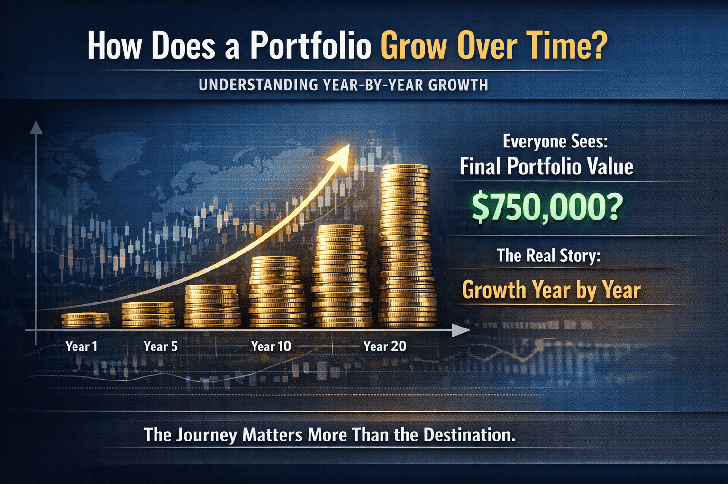 How Does a Portfolio Grow Over Time?

UNDERSTANDING YEAR-BY-YEAR GROWTH

Year 1
Year 5
Year 10
Year 20

Everyone Sees:
Final Portfolio Value
$750,000?

The Real Story:
Growth Year by Year

The Journey Matters More Than the Destination.